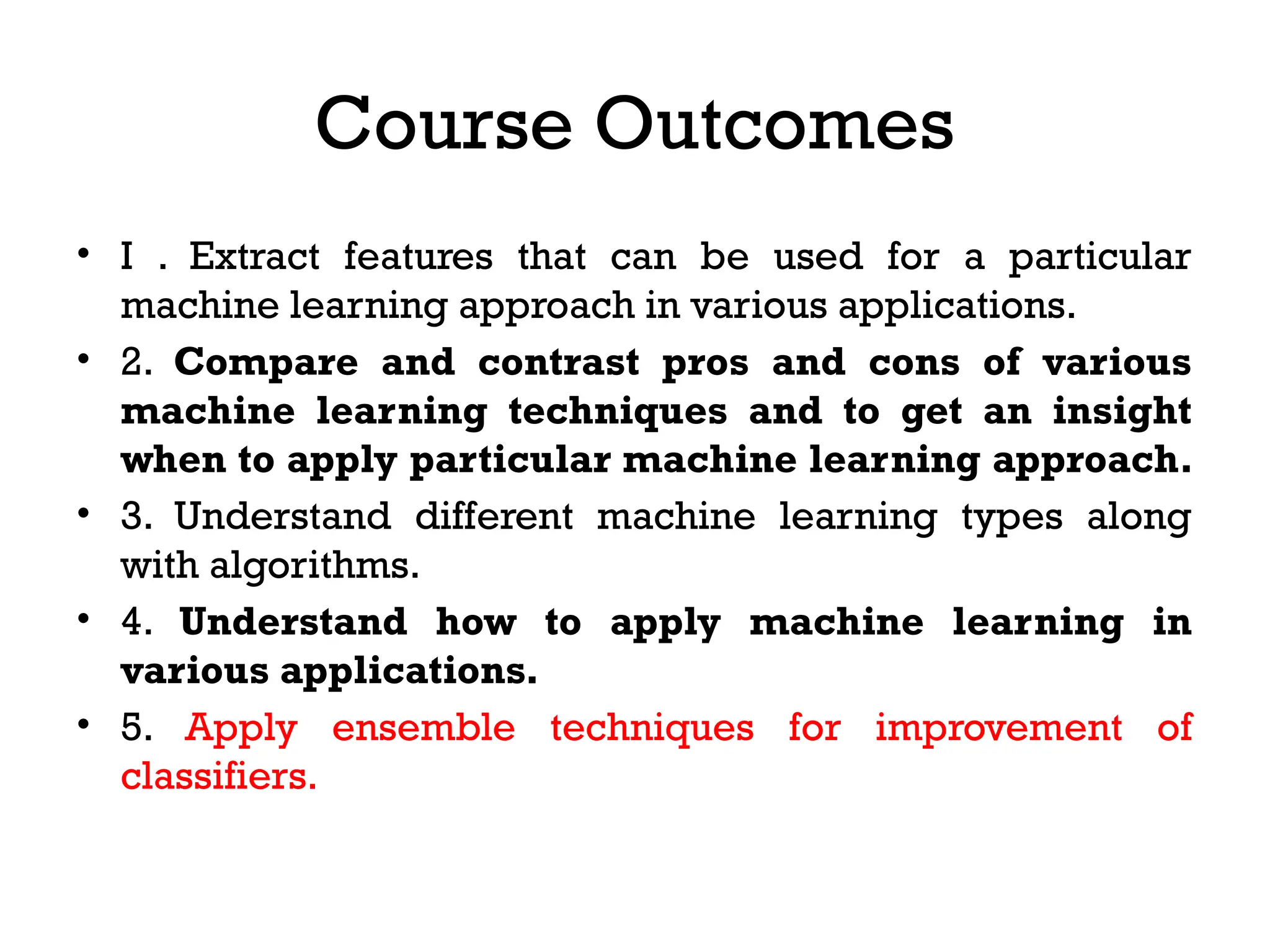 Course Outcomes

• I . Extract features that can be used for a particular machine learning approach in various applications.
• 2. Compare and contrast pros and cons of various machine learning techniques and to get an insight when to apply particular machine learning approach.
• 3. Understand different machine learning types along with algorithms.
• 4. Understand how to apply machine learning in various applications.
• 5. Apply ensemble techniques for improvement of classifiers.